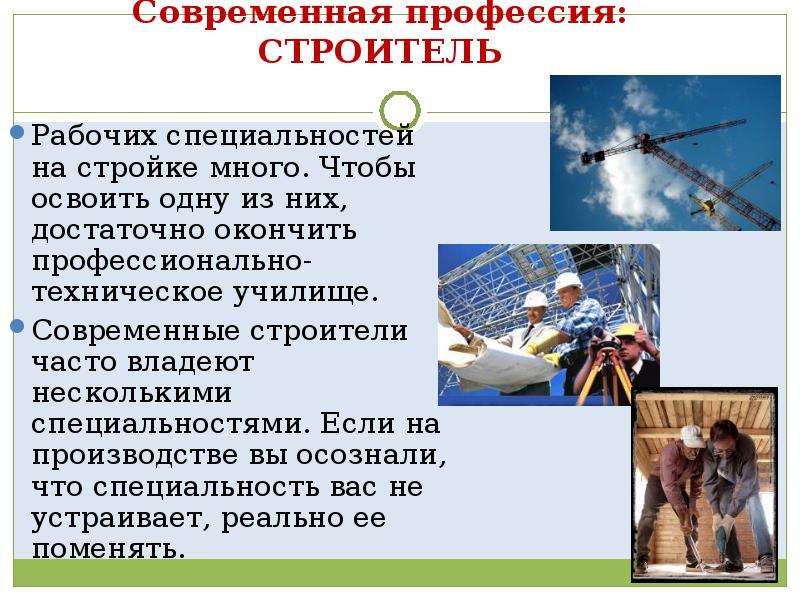 Современная профессия: СТРОИТЕЛЬ

Рабочих специальностей на стройке много. Чтобы освоить одну из них, достаточно окончить профессионально-техническое училище.

Современные строители часто владеют несколькими специальностями. Если на производстве вы осознали, что специальность вас не устраивает, реально ее поменять.